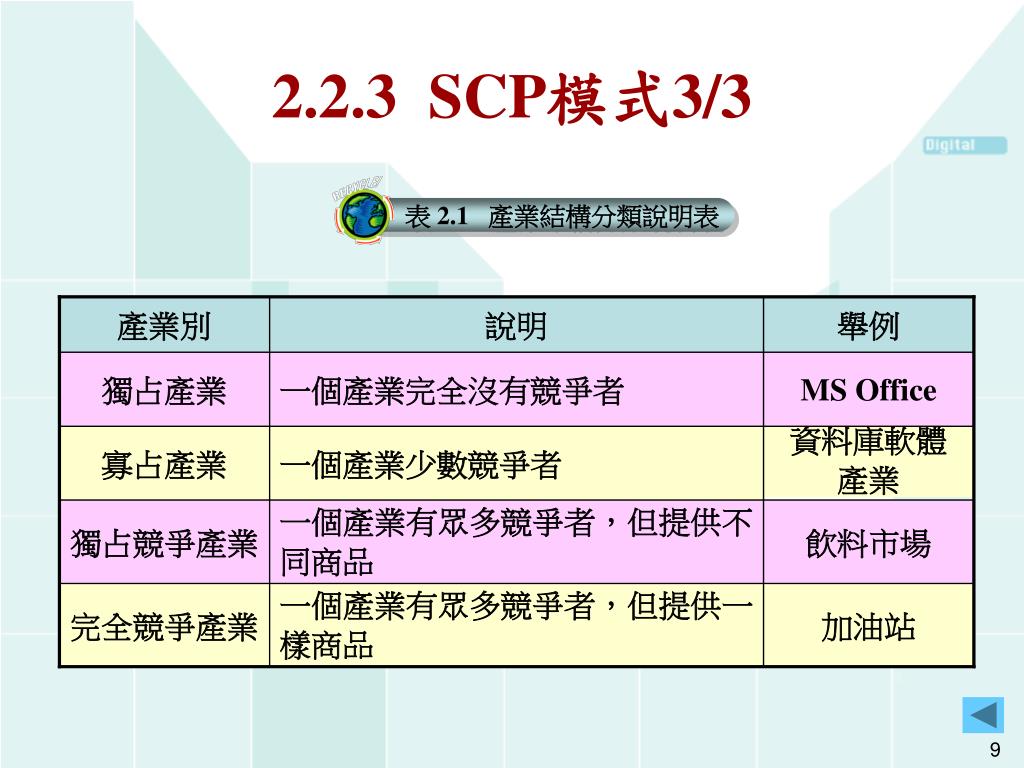 2.2.3 SCP模式3/3

Digital

表 2.1 產業結構分類說明表

| 產業別 | 說明 | 舉例 |
|---|---|---|
| 獨占產業 | 一個產業完全沒有競爭者 | MS Office |
| 寡占產業 | 一個產業少數競爭者 | 資料庫軟體產業 |
| 獨占競爭產業 | 一個產業有眾多競爭者，但提供不同商品 | 飲料市場 |
| 完全競爭產業 | 一個產業有眾多競爭者，但提供一樣商品 | 加油站 |

9